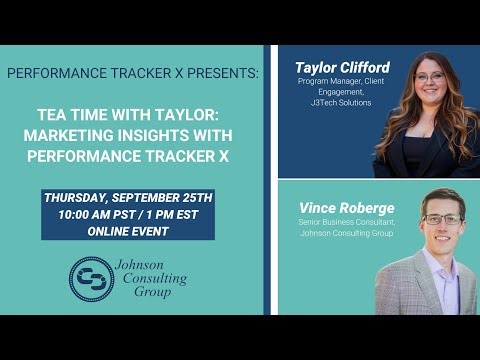 PERFORMANCE TRACKER X PRESENTS:

TEA TIME WITH TAYLOR: MARKETING INSIGHTS WITH PERFORMANCE TRACKER X

THURSDAY, SEPTEMBER 25TH
10:00 AM PST / 1 PM EST
ONLINE EVENT

Johnson Consulting Group

Taylor Clifford
Program Manager, Client Engagement, J3Tech Solutions

Vince Roberge
Senior Business Consultant, Johnson Consulting Group